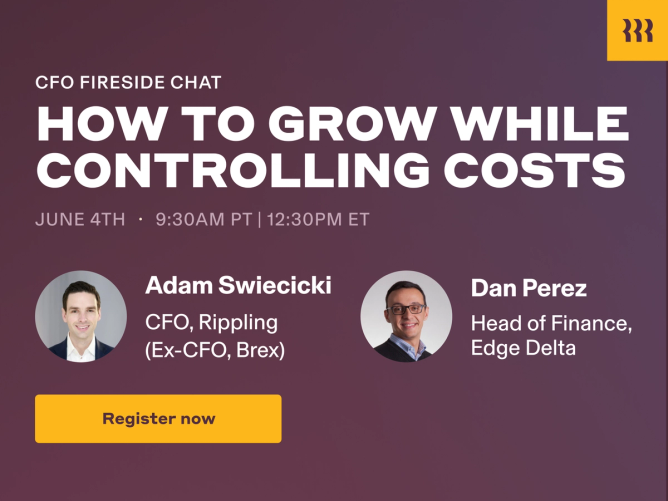 CFO FIRESIDE CHAT
HOW TO GROW WHILE CONTROLLING COSTS

JUNE 4TH · 9:30AM PT | 12:30PM ET

Adam Swiecicki
CFO, Rippling
(Ex-CFO, Brex)

Dan Perez
Head of Finance, Edge Delta

Register now